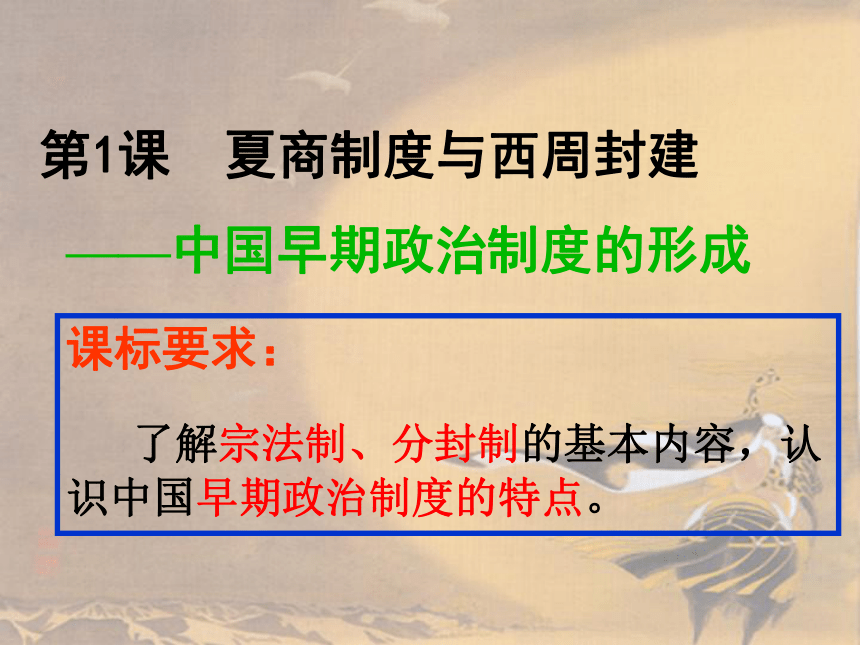 第1课　夏商制度与西周封建

——中国早期政治制度的形成

课标要求：

了解宗法制、分封制的基本内容，认识中国早期政治制度的特点。